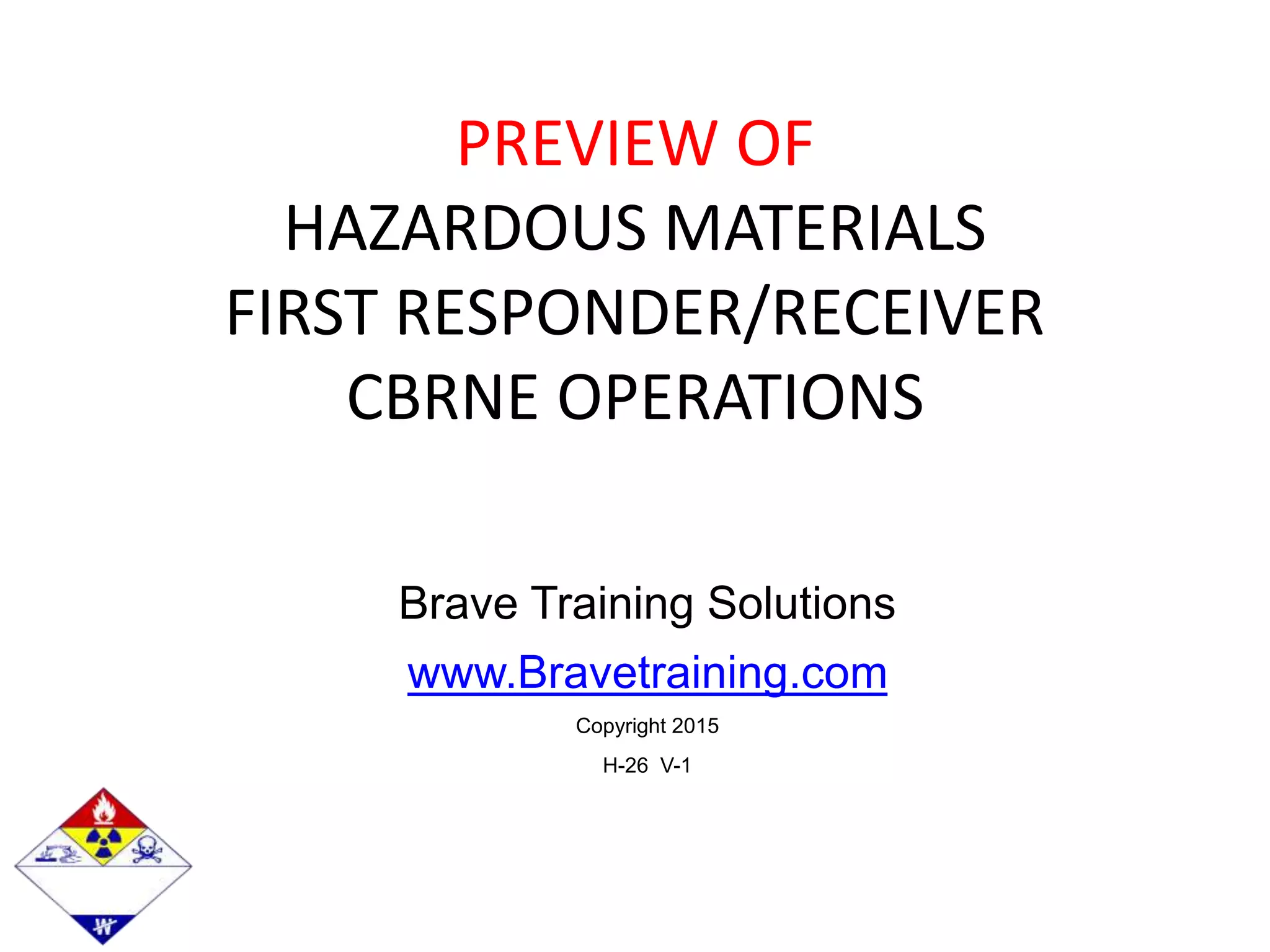 PREVIEW OF
HAZARDOUS MATERIALS
FIRST RESPONDER/RECEIVER
CBRNE OPERATIONS

Brave Training Solutions

www.Bravetraining.com

Copyright 2015

H-26 V-1

W